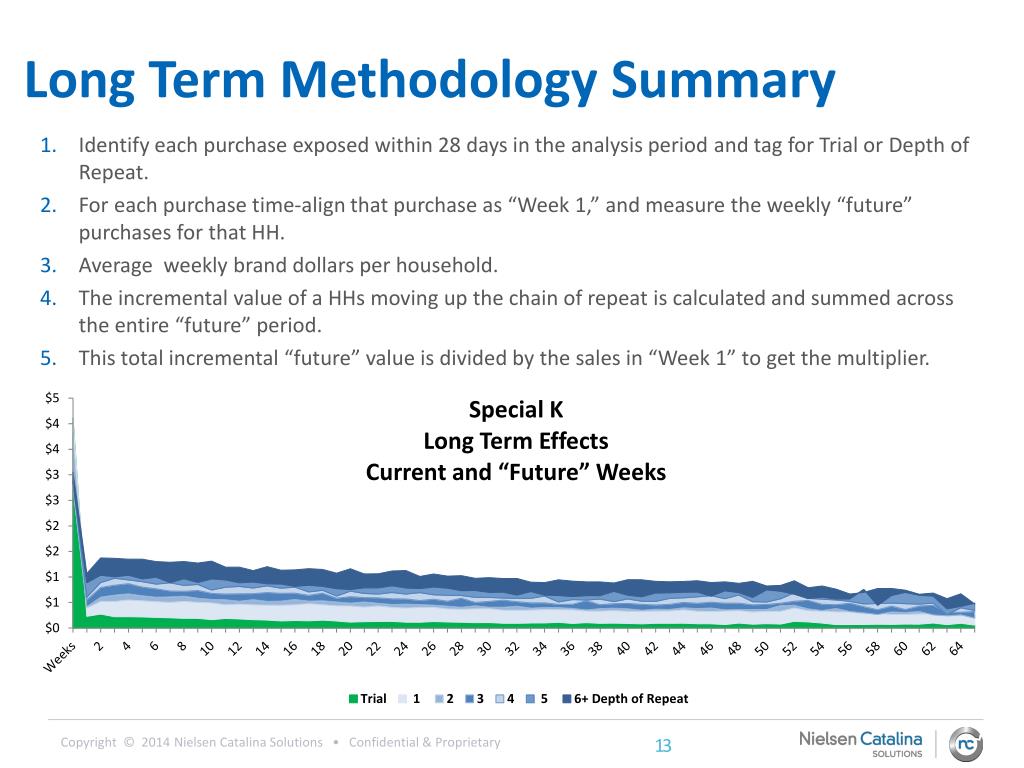 Long Term Methodology Summary

1. Identify each purchase exposed within 28 days in the analysis period and tag for Trial or Depth of Repeat.
2. For each purchase time-align that purchase as “Week 1,” and measure the weekly “future” purchases for that HH.
3. Average  weekly brand dollars per household.
4. The incremental value of a HHs moving up the chain of repeat is calculated and summed across the entire “future” period.
5. This total incremental “future” value is divided by the sales in “Week 1” to get the multiplier.

Special K
Long Term Effects
Current and “Future” Weeks

$5
$4
$4
$3
$3
$2
$2
$1
$1
$0

Weeks 2 4 6 8 10 12 14 16 18 20 22 24 26 28 30 32 34 36 38 40 42 44 46 48 50 52 54 56 58 60 62 64

Trial 1 2 3 4 5 6+ Depth of Repeat

Copyright © 2014 Nielsen Catalina Solutions • Confidential & Proprietary

13

Nielsen Catalina SOLUTIONS

nc